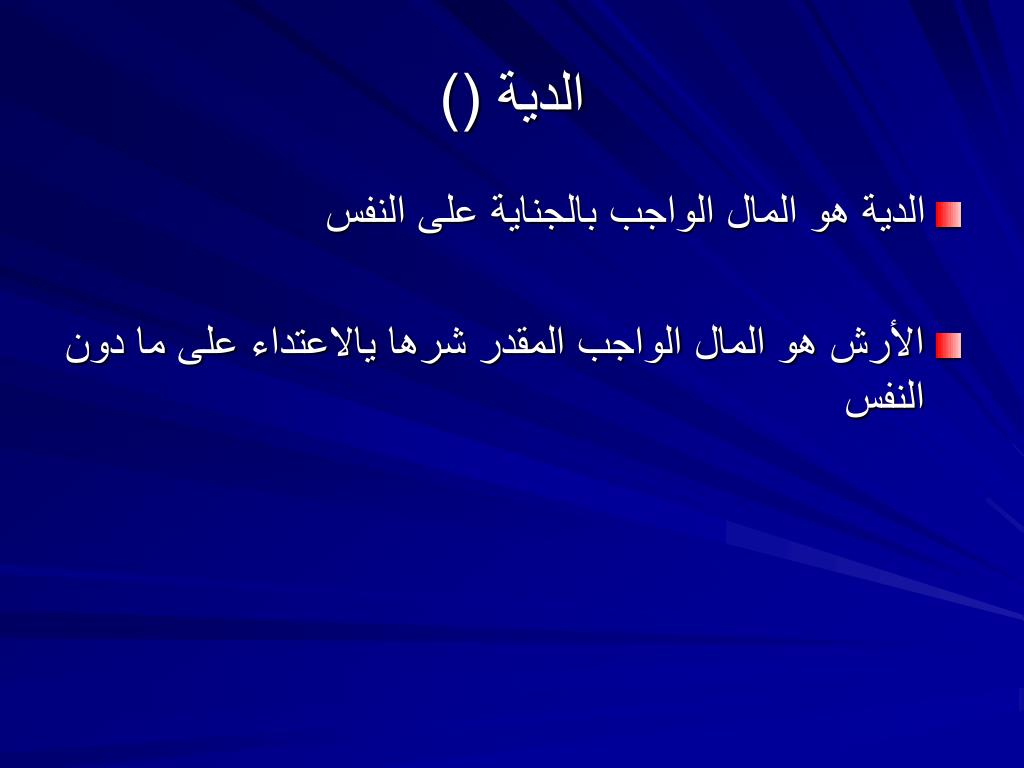 الدية ()

الدية هو المال الواجب بالجناية على النفس

الأرش هو المال الواجب المقدر شرها يالاعتداء على ما دون النفس